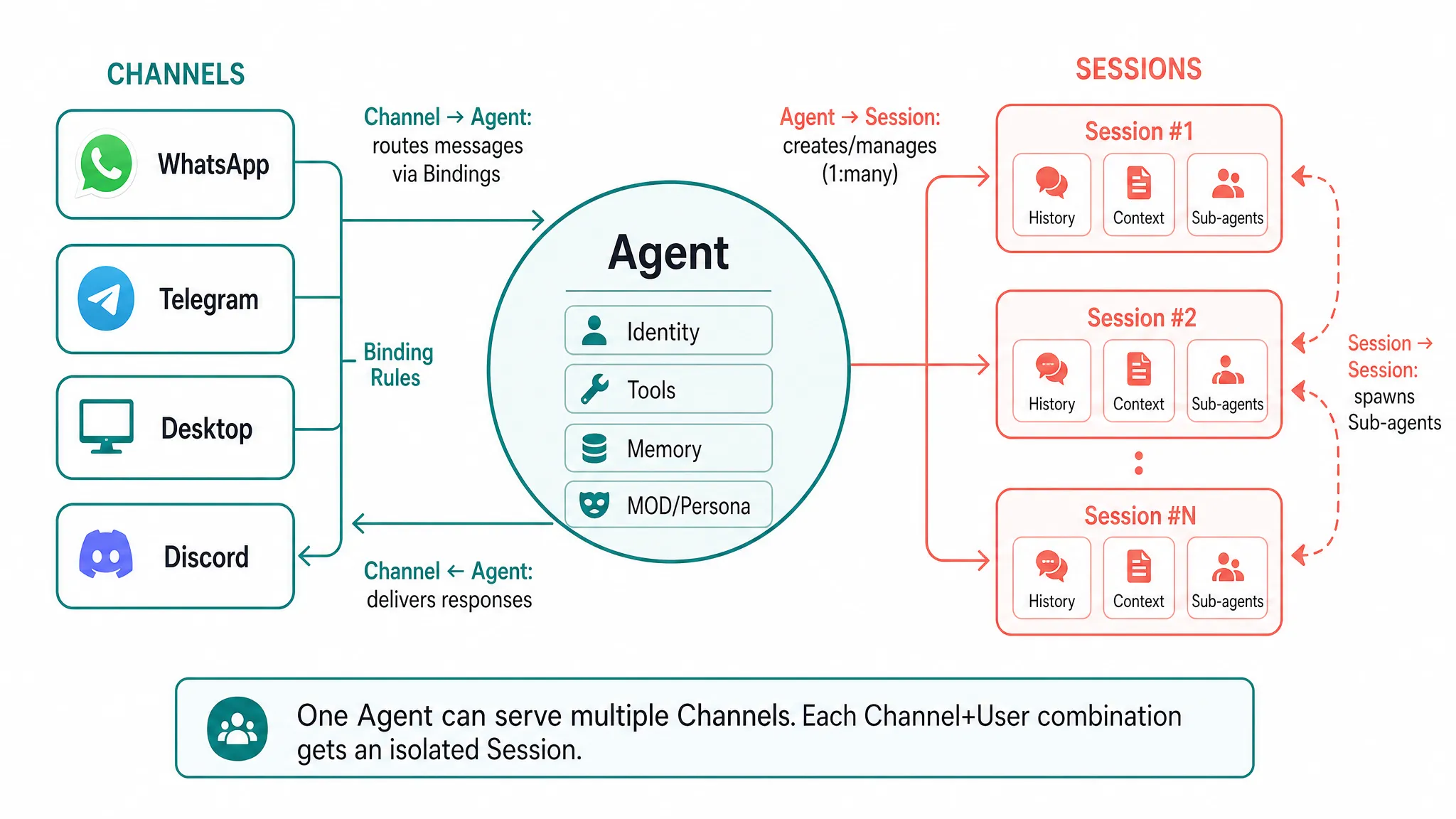 CHANNELS

WhatsApp

Telegram

Desktop

Discord

Channel → Agent: routes messages via Bindings

Binding Rules

Channel ← Agent: delivers responses

Agent

Identity

Tools

Memory

MOD/Persona

Agent → Session: creates/manages (1:many)

SESSIONS

Session #1

History

Context

Sub-agents

Session #2

History

Context

Sub-agents

Session #N

History

Context

Sub-agents

Session → Session: spawns Sub-agents

One Agent can serve multiple Channels. Each Channel+User combination gets an isolated Session.